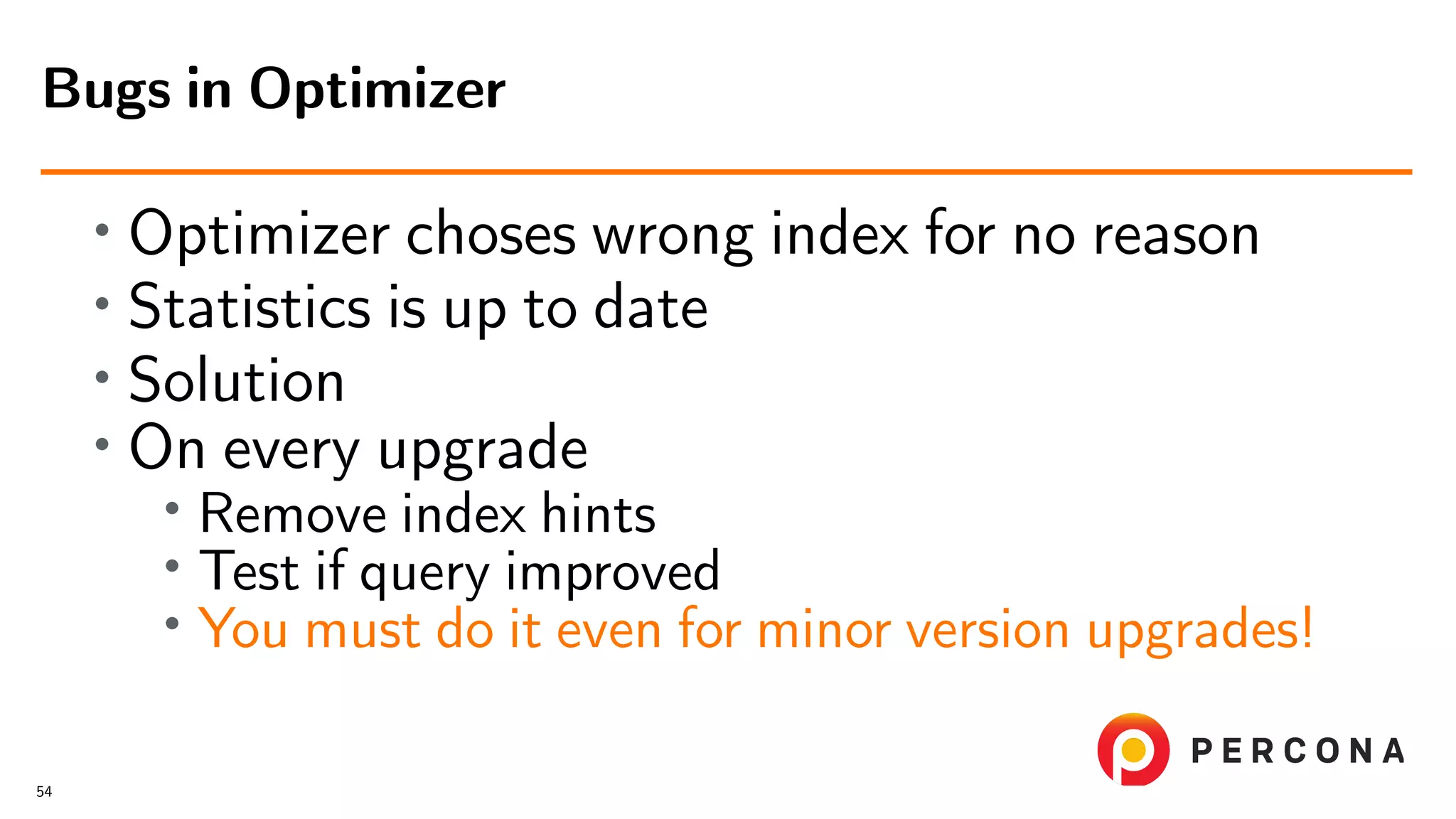 Bugs in Optimizer

• Optimizer choses wrong index for no reason
• Statistics is up to date
• Solution
• On every upgrade
  • Remove index hints
  • Test if query improved
  • You must do it even for minor version upgrades!

PERCONA

54